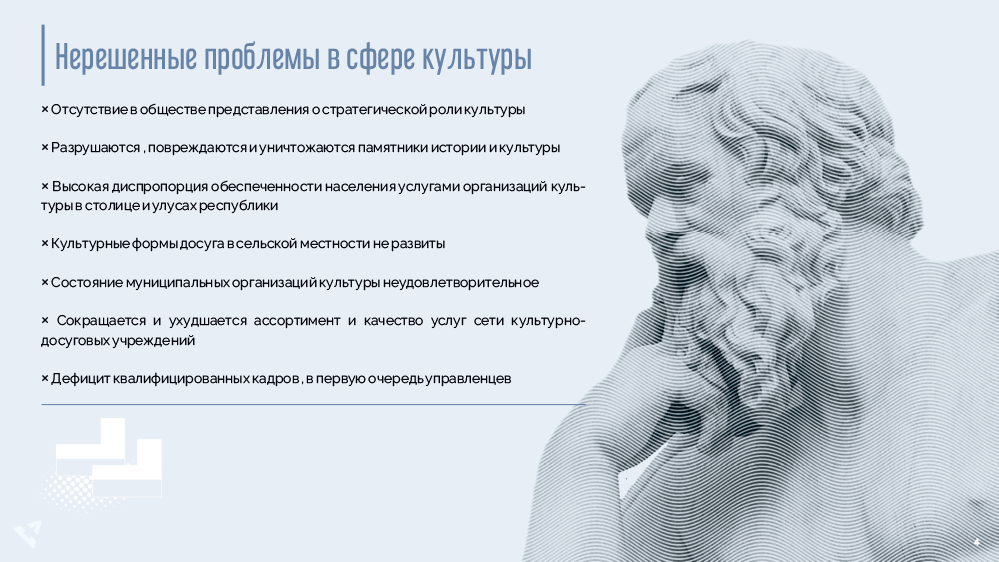 Нерешенные проблемы в сфере культуры

× Отсутствие в обществе представления о стратегической роли культуры

× Разрушаются , повреждаются и уничтожаются памятники истории и культуры

× Высокая диспропорция обеспеченности населения услугами организаций культуры в столице и улусах республики

× Культурные формы досуга в сельской местности не развиты

× Состояние муниципальных организаций культуры неудовлетворительное

× Сокращается и ухудшается ассортимент и качество услуг сети культурно-досуговых учреждений

× Дефицит квалифицированных кадров , в первую очередь управленцев

4